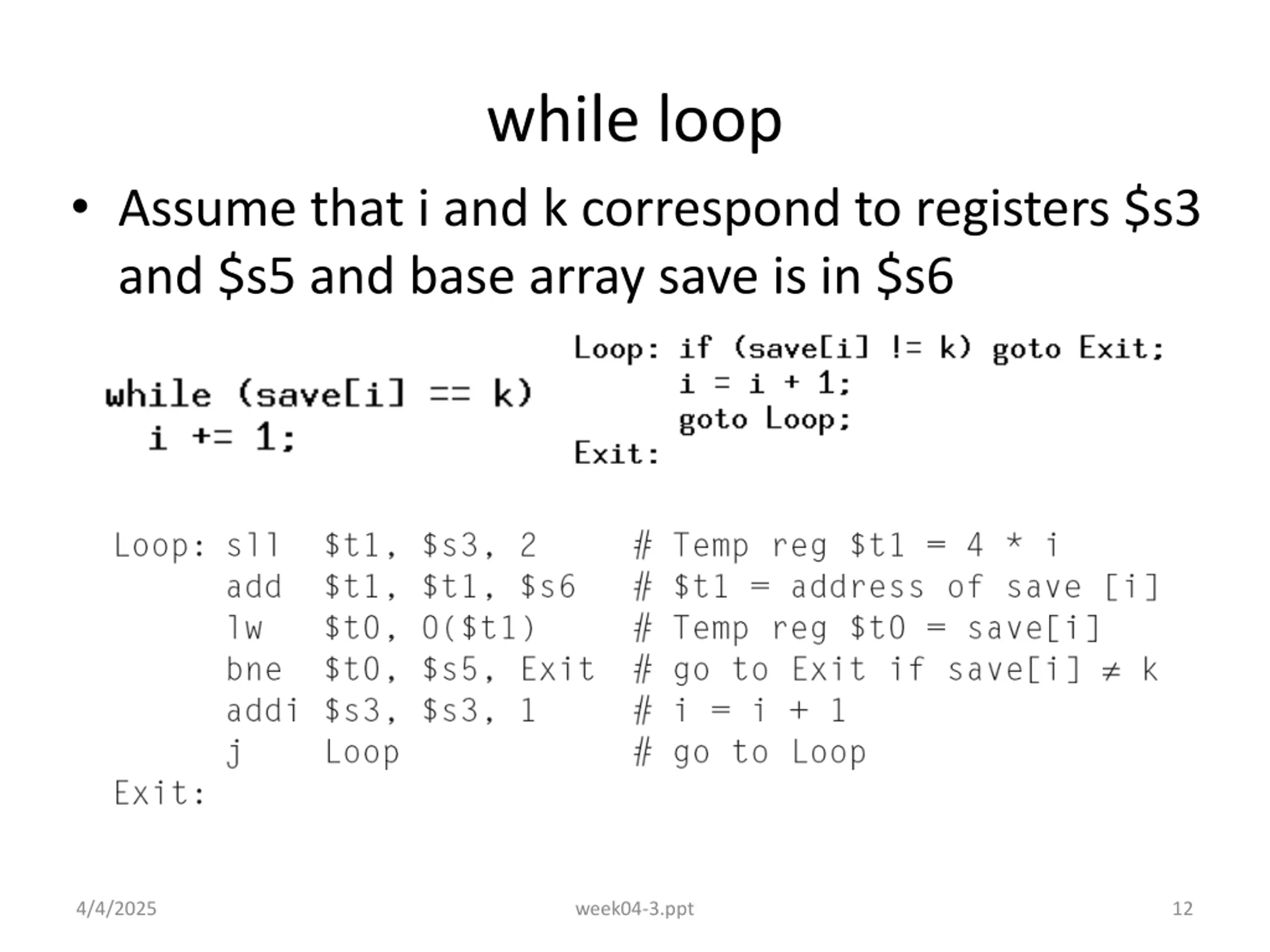 while loop

• Assume that i and k correspond to registers \$s3 and \$s5 and base array save is in \$s6

while (save[i] == k)
  i += 1;

Loop: if (save[i] != k) goto Exit;
      i = i + 1;
      goto Loop;
Exit:

Loop: sll  \$t1, \$s3, 2     # Temp reg \$t1 = 4 * i
      add  \$t1, \$t1, \$s6   # \$t1 = address of save [i]
      lw   \$t0, 0(\$t1)     # Temp reg \$t0 = save[i]
      bne  \$t0, \$s5, Exit  # go to Exit if save[i] ≠ k
      addi \$s3, \$s3, 1     # i = i + 1
      j    Loop            # go to Loop
Exit:

4/4/2025  week04-3.ppt  12